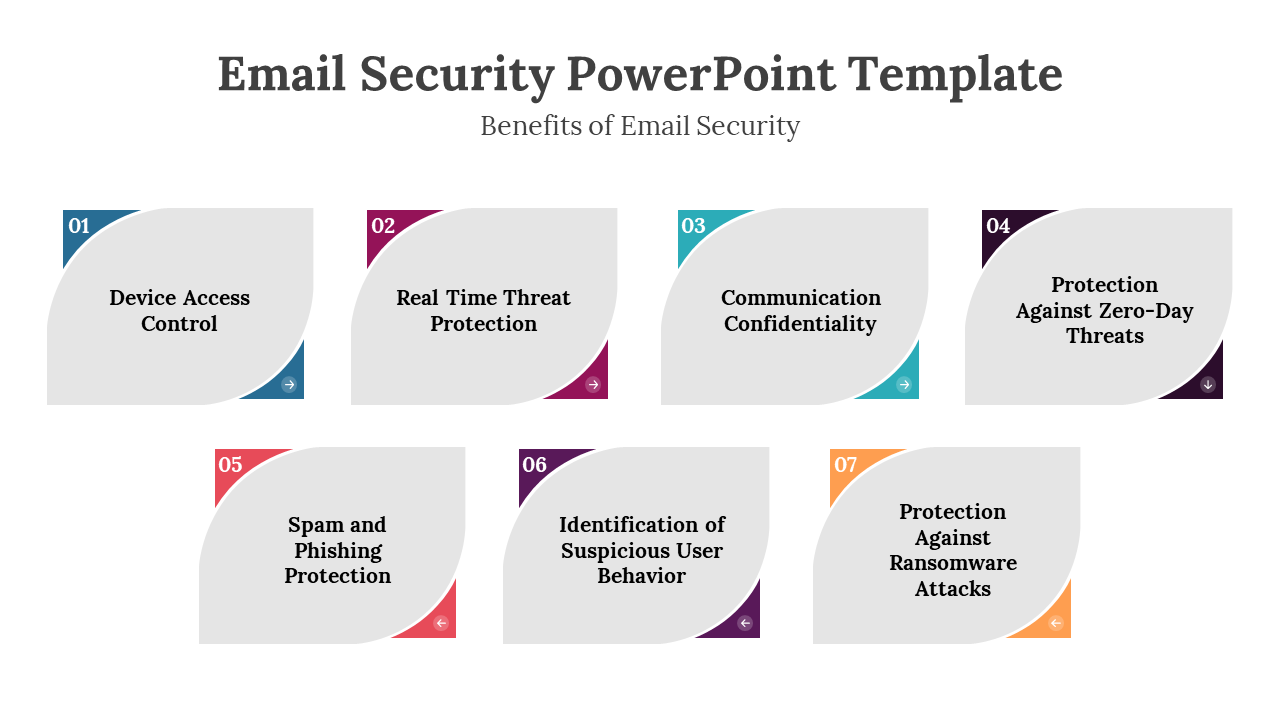 Email Security PowerPoint Template

Benefits of Email Security

01

Device Access Control

02

Real Time Threat Protection

03

Communication Confidentiality

04

Protection Against Zero-Day Threats

05

Spam and Phishing Protection

06

Identification of Suspicious User Behavior

07

Protection Against Ransomware Attacks